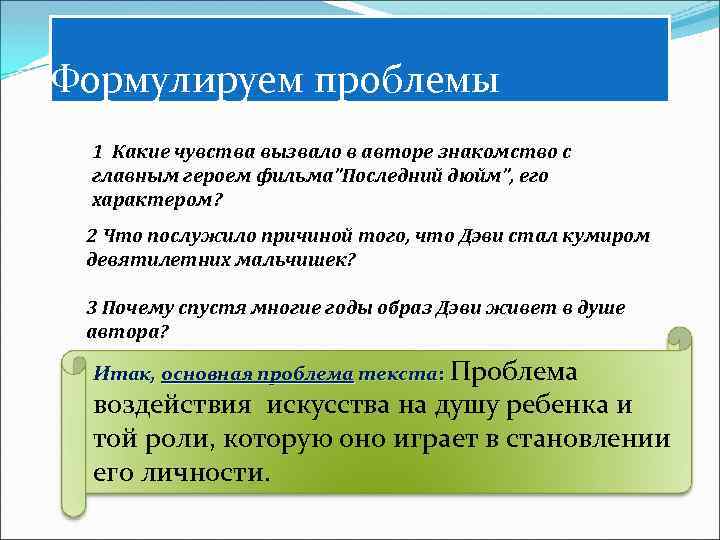 Формулируем проблемы

1 Какие чувства вызвало в авторе знакомство с главным героем фильма"Последний дюйм", его характером?

2 Что послужило причиной того, что Дэви стал кумиром девятилетних мальчишек?

3 Почему спустя многие годы образ Дэви живет в душе автора?

Итак, основная проблема текста: Проблема воздействия искусства на душу ребенка и той роли, которую оно играет в становлении его личности.